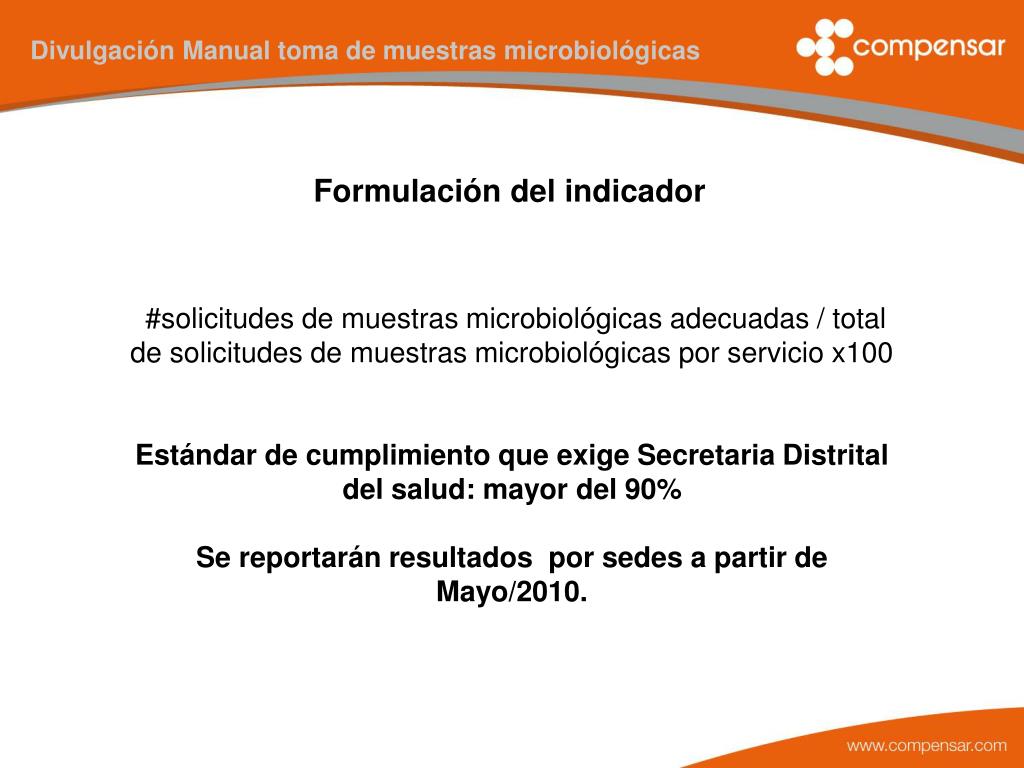 Divulgación Manual toma de muestras microbiológicas

compensar

Formulación del indicador

#solicitudes de muestras microbiológicas adecuadas / total de solicitudes de muestras microbiológicas por servicio x100

Estándar de cumplimiento que exige Secretaria Distrital del salud: mayor del 90%

Se reportarán resultados por sedes a partir de Mayo/2010.

www.compensar.com